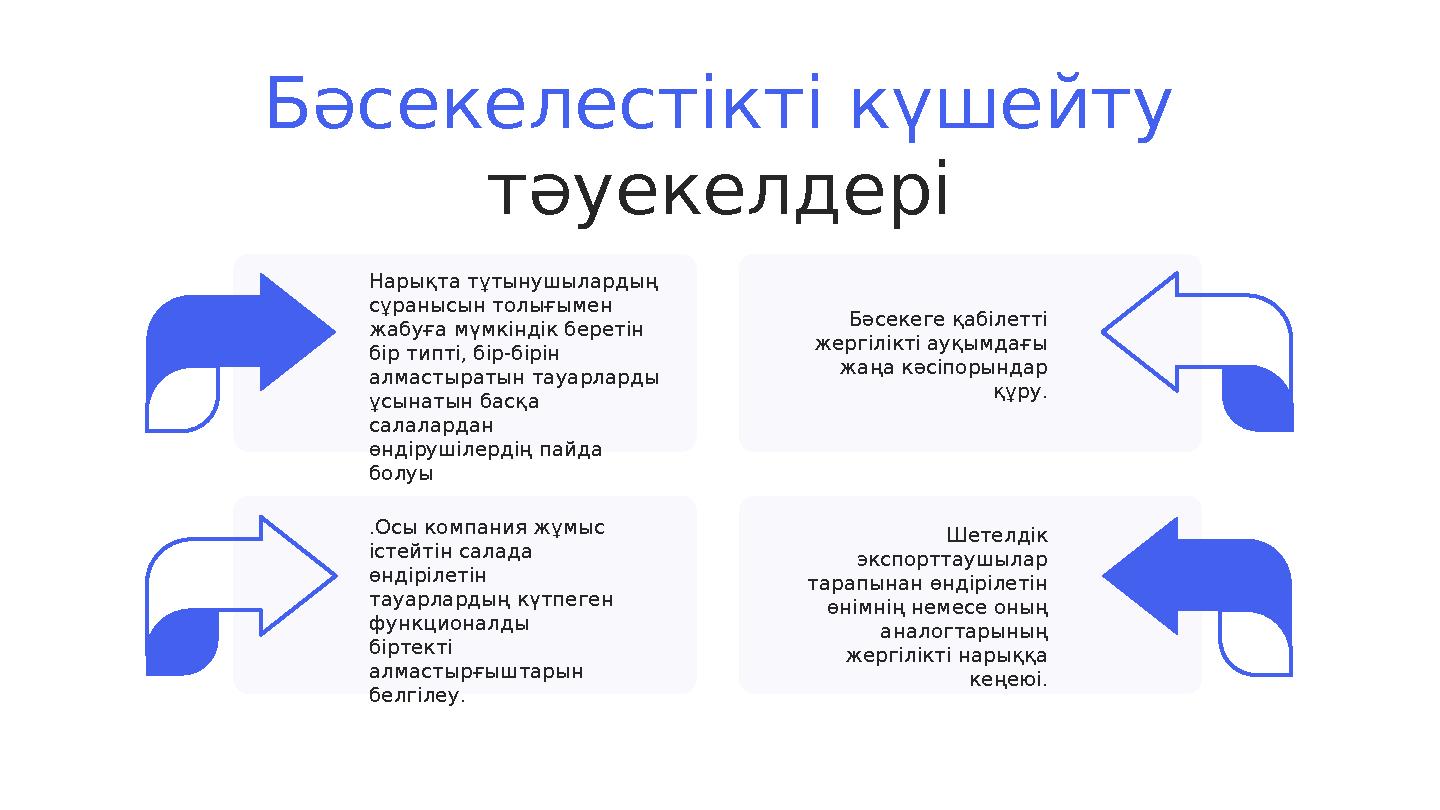 Бәсекелестікті күшейту тәуекелдері

Нарықта тұтынушылардың сұранысын толығымен жабуға мүмкіндік беретін бір типті, бір-бірін алмастыратын тауарларды ұсынатын басқа салалардан өндірушілердің пайда болуы

Бәсекеге қабілетті жергілікті ауқымдағы жаңа кәсіпорындар құру.

.Осы компания жұмыс істейтін салада өндірілетін тауарлардың күтпеген функционалды біртекті алмастырғыштарын белгілеу.

Шетелдік экспорттаушылар тарапынан өндірілетін өнімнің немесе оның аналогтарының жергілікті нарыққа кеңеюі.